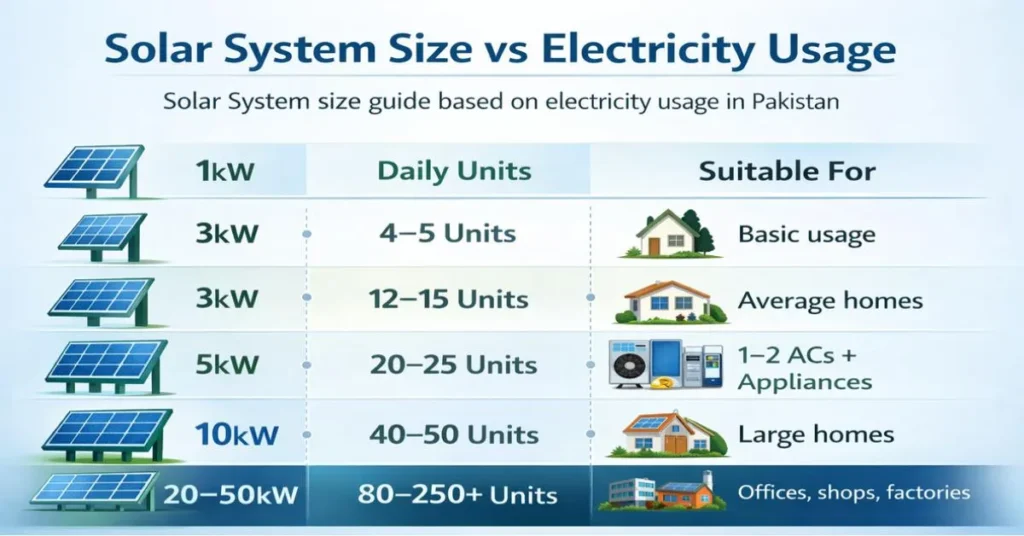 Solar System Size vs Electricity Usage

Solar System size guide based on electricity usage in Pakistan

| 1kW | Daily Units | Suitable For |
|---|---|---|
| 3kW | 4–5 Units | Basic usage |
| 3kW | 12–15 Units | Average homes |
| 5kW | 20–25 Units | 1–2 ACs + Appliances |
| 10kW | 40–50 Units | Large homes |
| 20–50kW | 80–250+ Units | Offices, shops, factories |